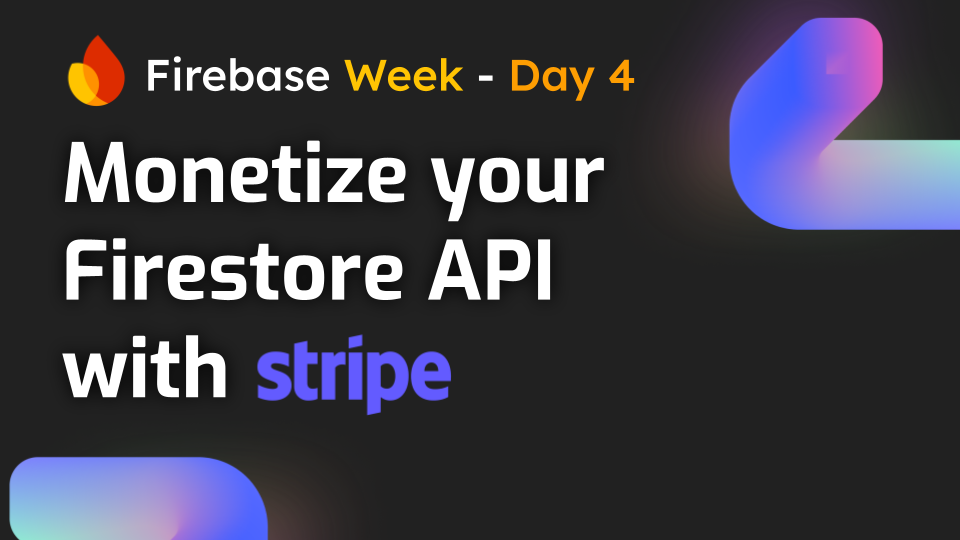 Firebase Week - Day 4

Monetize your Firestore API with stripe